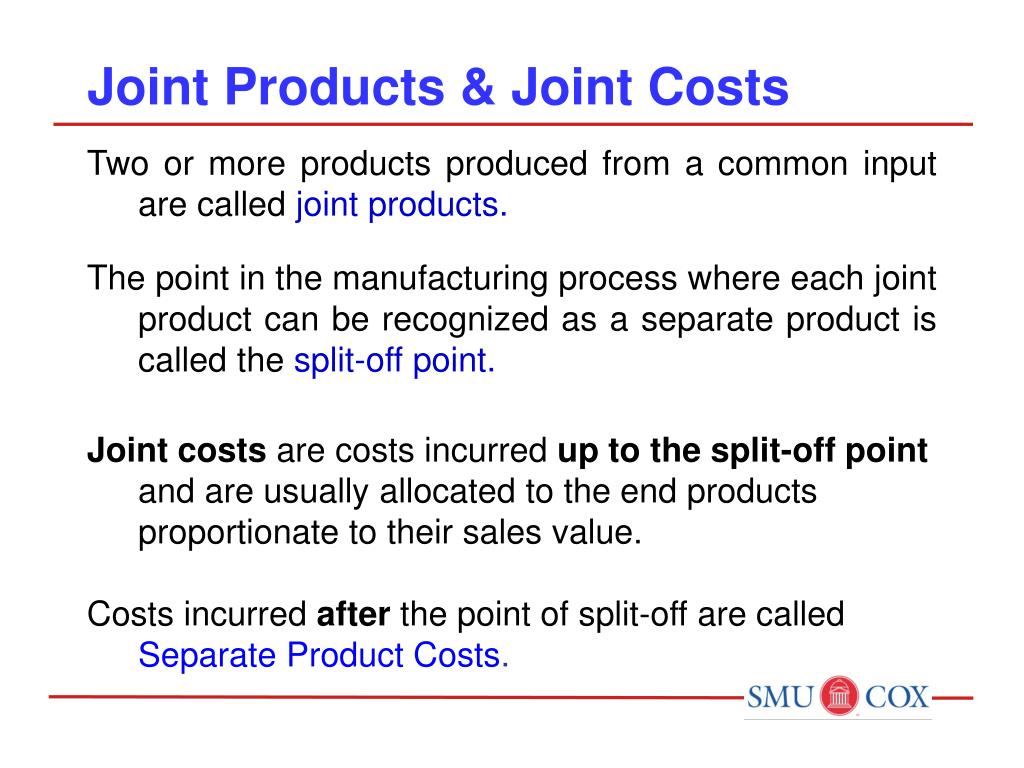 Joint Products & Joint Costs

Two or more products produced from a common input are called joint products.

The point in the manufacturing process where each joint product can be recognized as a separate product is called the split-off point.

Joint costs are costs incurred up to the split-off point and are usually allocated to the end products proportionate to their sales value.

Costs incurred after the point of split-off are called Separate Product Costs.

SMU COX